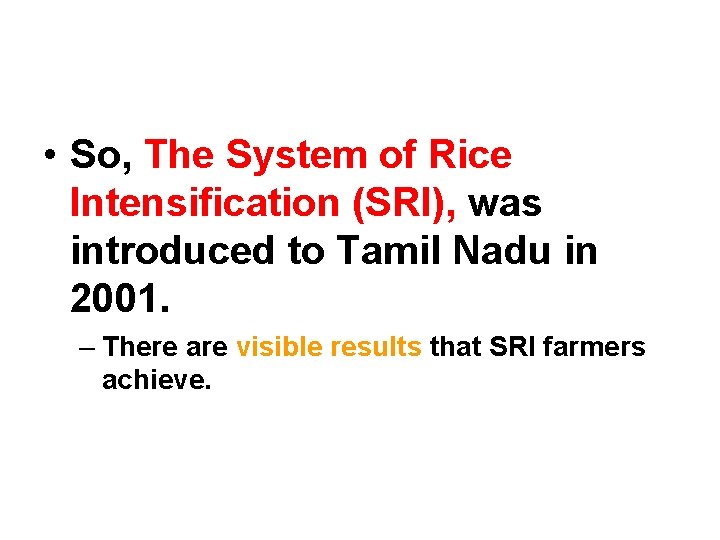 • So, The System of Rice Intensification (SRI), was introduced to Tamil Nadu in 2001.

– There are visible results that SRI farmers achieve.